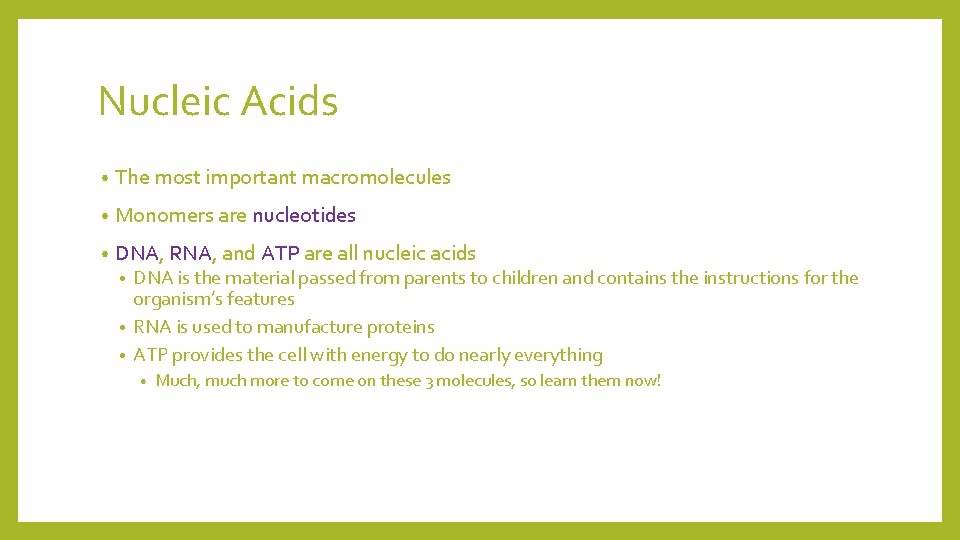 Nucleic Acids

• The most important macromolecules
• Monomers are nucleotides
• DNA, RNA, and ATP are all nucleic acids
  • DNA is the material passed from parents to children and contains the instructions for the organism's features
  • RNA is used to manufacture proteins
  • ATP provides the cell with energy to do nearly everything
    • Much, much more to come on these 3 molecules, so learn them now!